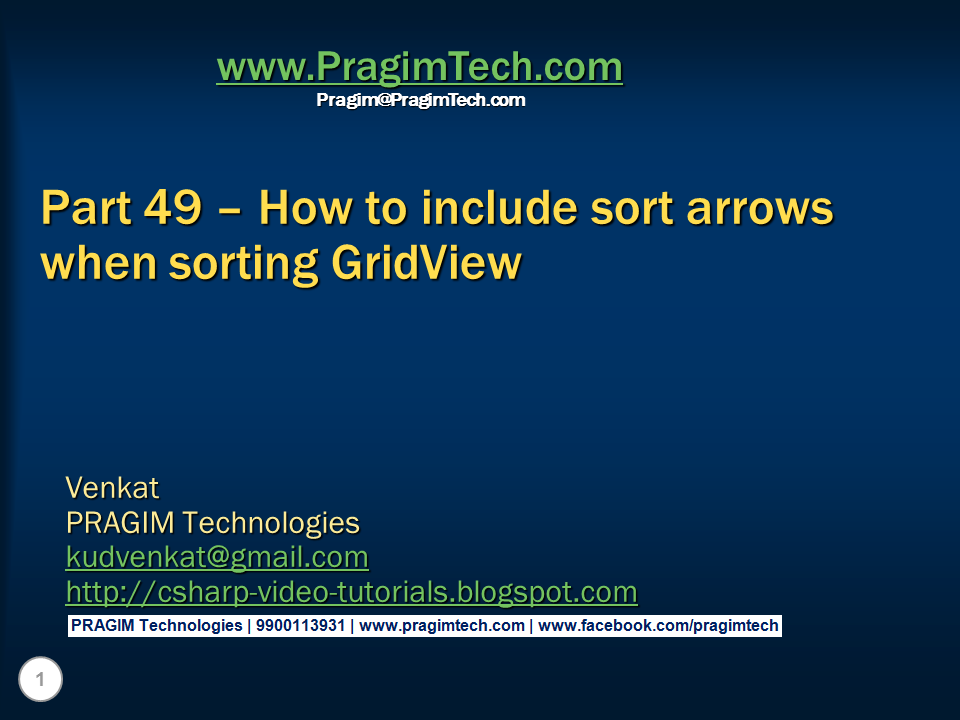 www.PragimTech.com
Pragim@PragimTech.com

Part 49 – How to include sort arrows when sorting GridView

Venkat
PRAGIM Technologies
kudvenkat@gmail.com
http://csharp-video-tutorials.blogspot.com

PRAGIM Technologies | 9900113931 | www.pragimtech.com | www.facebook.com/pragimtech

1